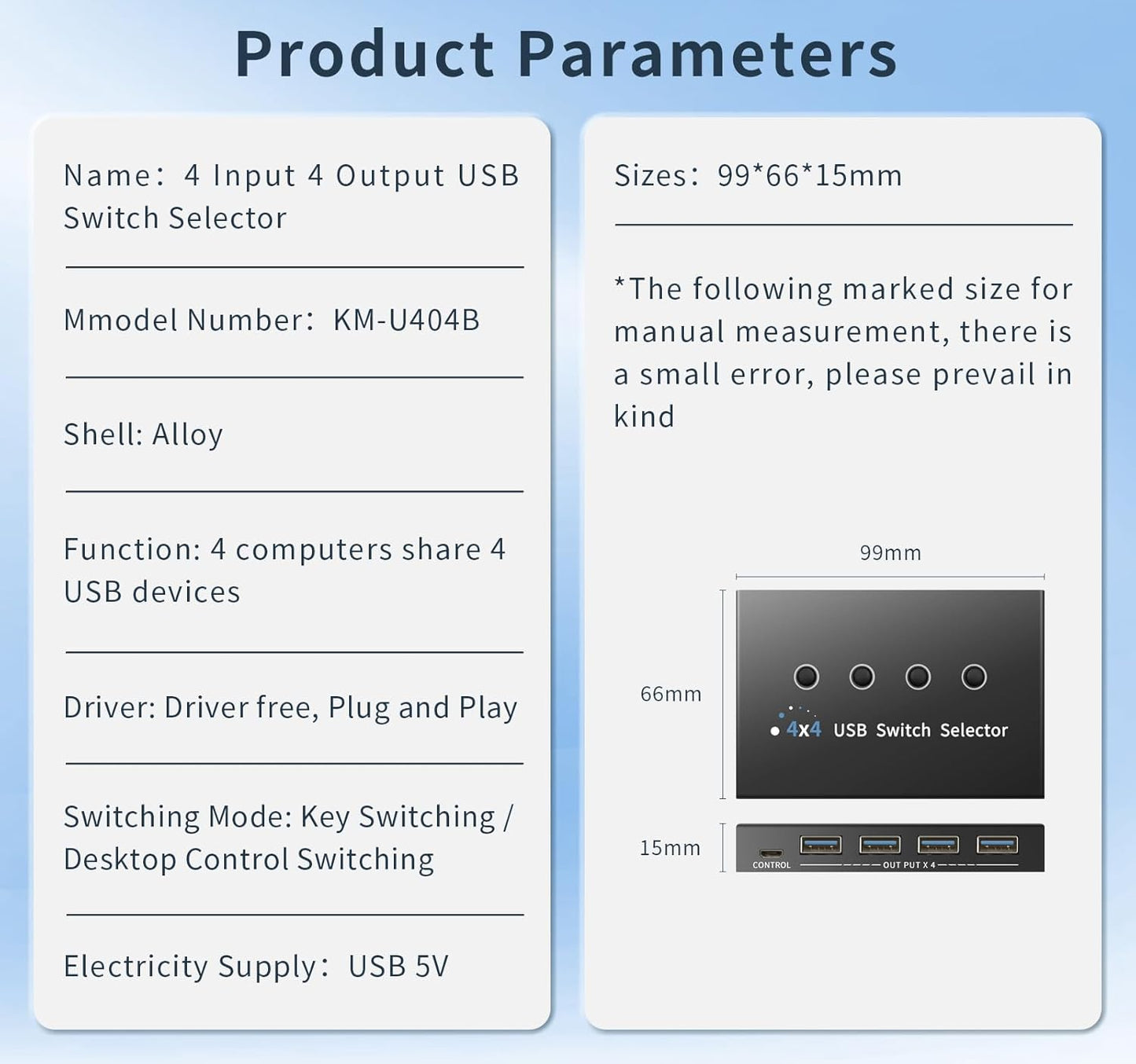 Product Parameters

Name: 4 Input 4 Output USB Switch Selector

Mmodel Number: KM-U404B

Shell: Alloy

Function: 4 computers share 4 USB devices

Driver: Driver free, Plug and Play

Switching Mode: Key Switching / Desktop Control Switching

Electricity Supply: USB 5V

Sizes: 99*66*15mm

*The following marked size for manual measurement, there is a small error, please prevail in kind

99mm

66mm

4x4 USB Switch Selector

15mm

CONTROL

OUT PUT X 4